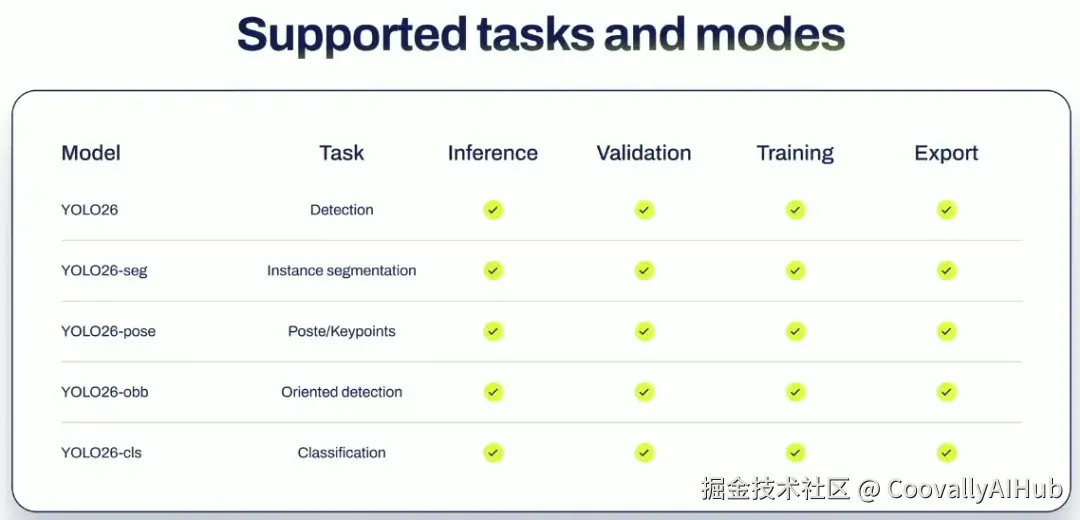 Supported tasks and modes

| Model | Task | Inference | Validation | Training | Export |
|---|---|---|---|---|---|
| YOLO26 | Detection | ✓ | ✓ | ✓ | ✓ |
| YOLO26-seg | Instance segmentation | ✓ | ✓ | ✓ | ✓ |
| YOLO26-pose | Poste/Keypoints | ✓ | ✓ | ✓ | ✓ |
| YOLO26-obb | Oriented detection | ✓ | ✓ | ✓ | ✓ |
| YOLO26-cls | Classification | ✓ | ✓ | ✓ | ✓ |

掘金技术社区 @ CoovallyAIHub